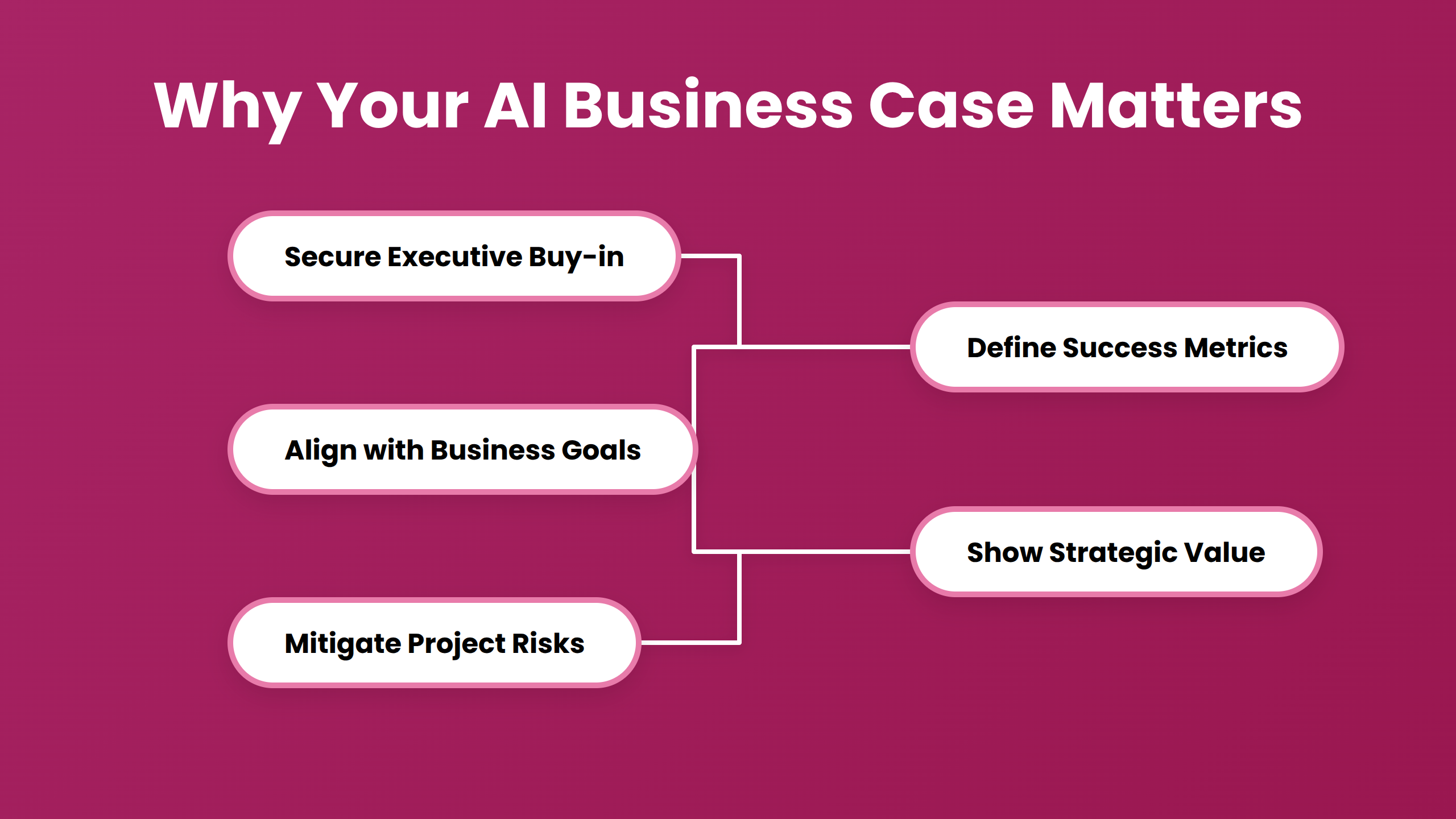 Why Your AI Business Case Matters

Secure Executive Buy-in

Align with Business Goals

Mitigate Project Risks

Define Success Metrics

Show Strategic Value